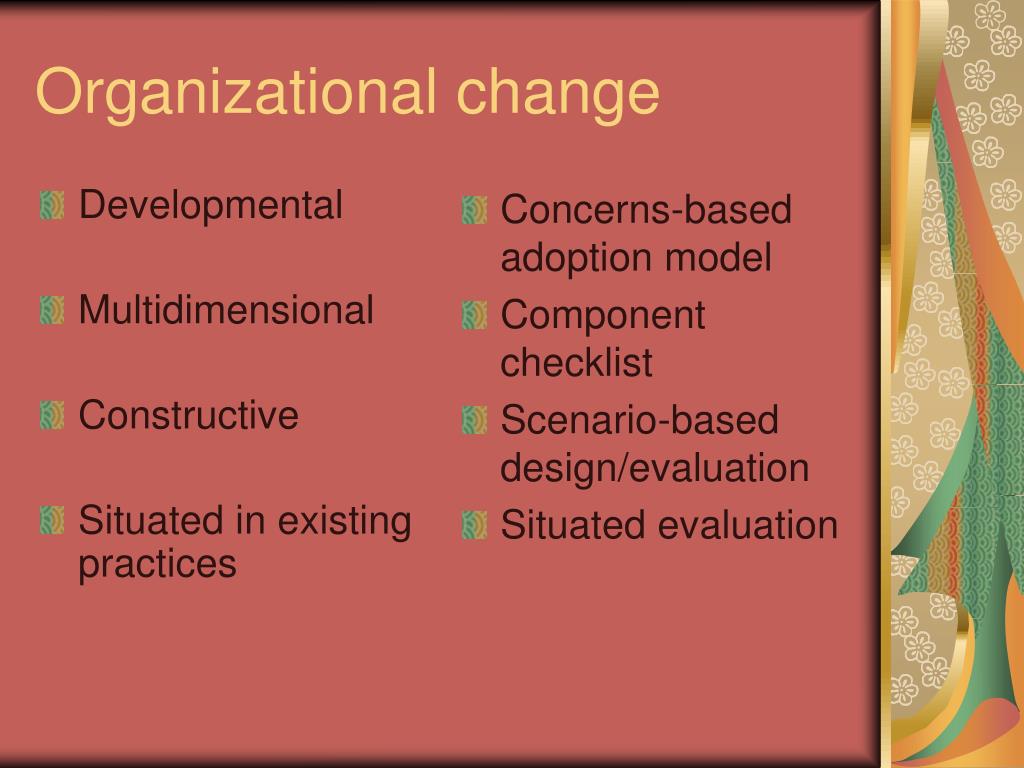 Organizational change

Developmental

Multidimensional

Constructive

Situated in existing practices

Concerns-based adoption model

Component checklist

Scenario-based design/evaluation

Situated evaluation